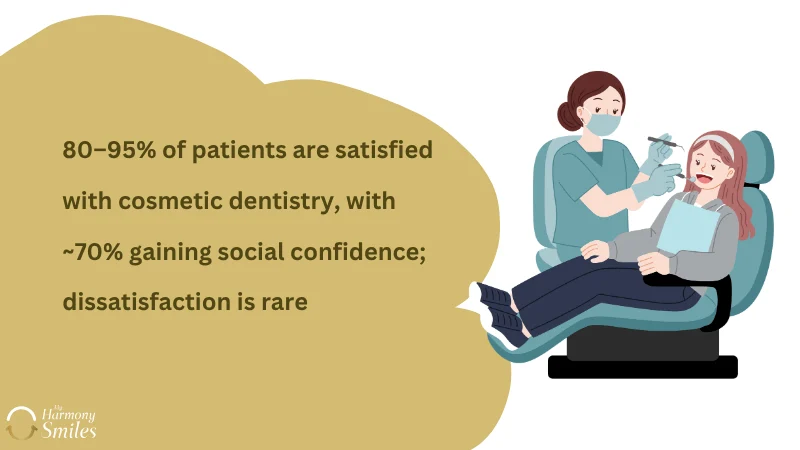 80–95% of patients are satisfied with cosmetic dentistry, with ~70% gaining social confidence; dissatisfaction is rare

My Harmony Smiles